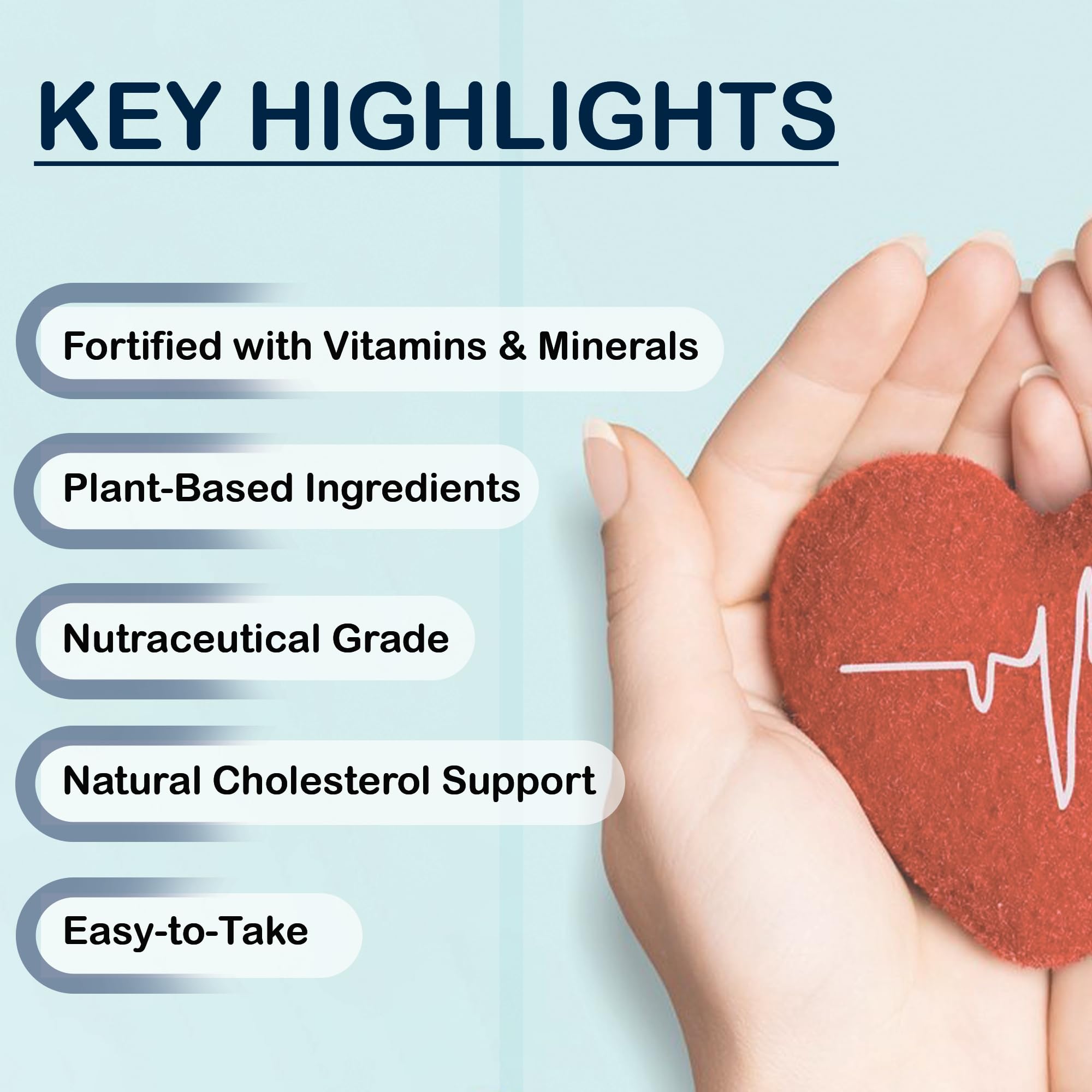 KEY HIGHLIGHTS

Fortified with Vitamins & Minerals

Plant-Based Ingredients

Nutraceutical Grade

Natural Cholesterol Support

Easy-to-Take